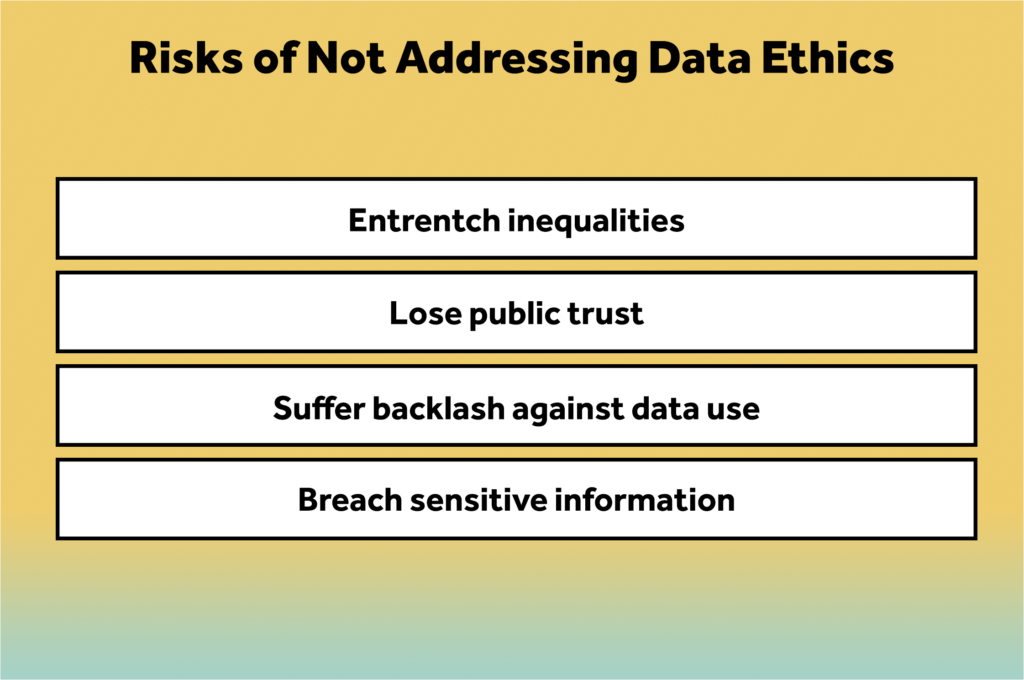 Risks of Not Addressing Data Ethics

Entrentch inequalities

Lose public trust

Suffer backlash against data use

Breach sensitive information